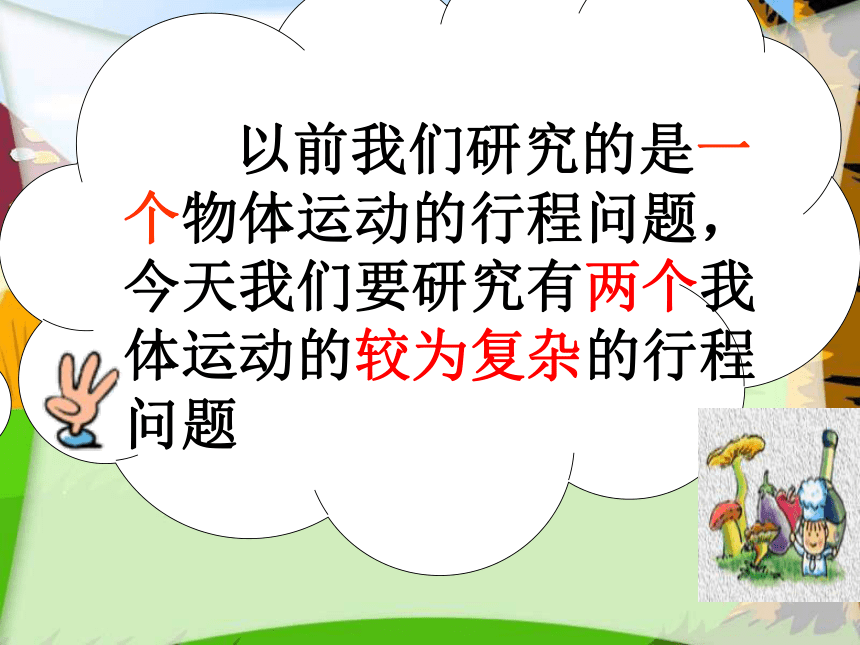 以前我们研究的是一个物体运动的行程问题，今天我们要研究有两个我体运动的较为复杂的行程问题